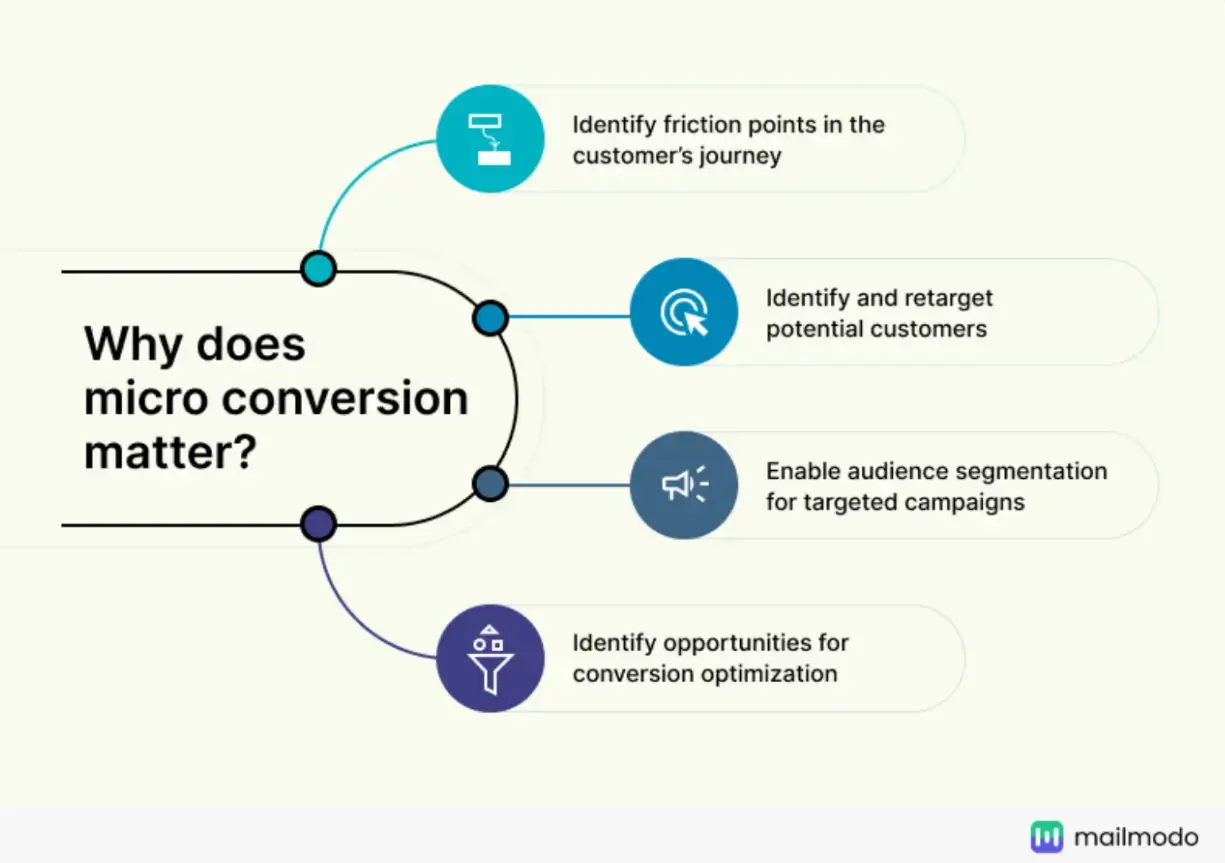 Why does micro conversion matter?

Identify friction points in the customer's journey

Identify and retarget potential customers

Enable audience segmentation for targeted campaigns

Identify opportunities for conversion optimization

mailmodo